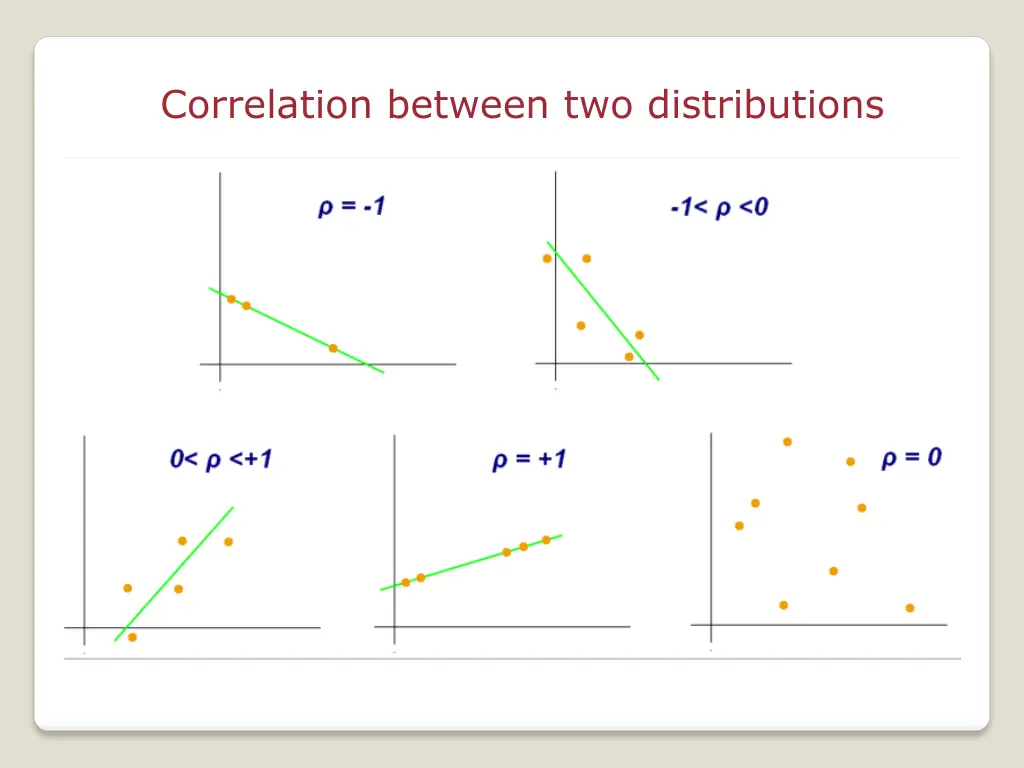 Correlation between two distributions

$\rho = -1$

$-1 < \rho < 0$

$0 < \rho < +1$

$\rho = +1$

$\rho = 0$